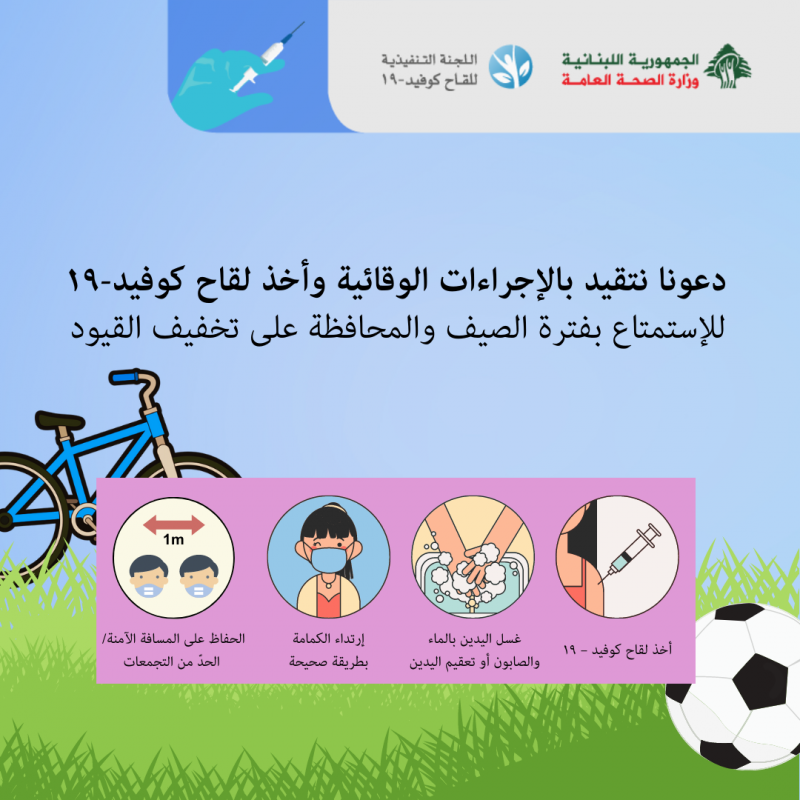 الجمهورية اللبنانية
وزارة الصحة العامة

اللجنة التنفيذية
للقاح كوفيد-١٩

دعونا نتقيد بالإجراءات الوقائية وأخذ لقاح كوفيد-١٩
للإستمتاع بفترة الصيف والمحافظة على تخفيف القيود

أخذ لقاح كوفيد – ١٩

غسل اليدين بالماء والصابون أو تعقيم اليدين

إرتداء الكمامة بطريقة صحيحة

1m

الحفاظ على المسافة الآمنة/ الحدّ من التجمعات